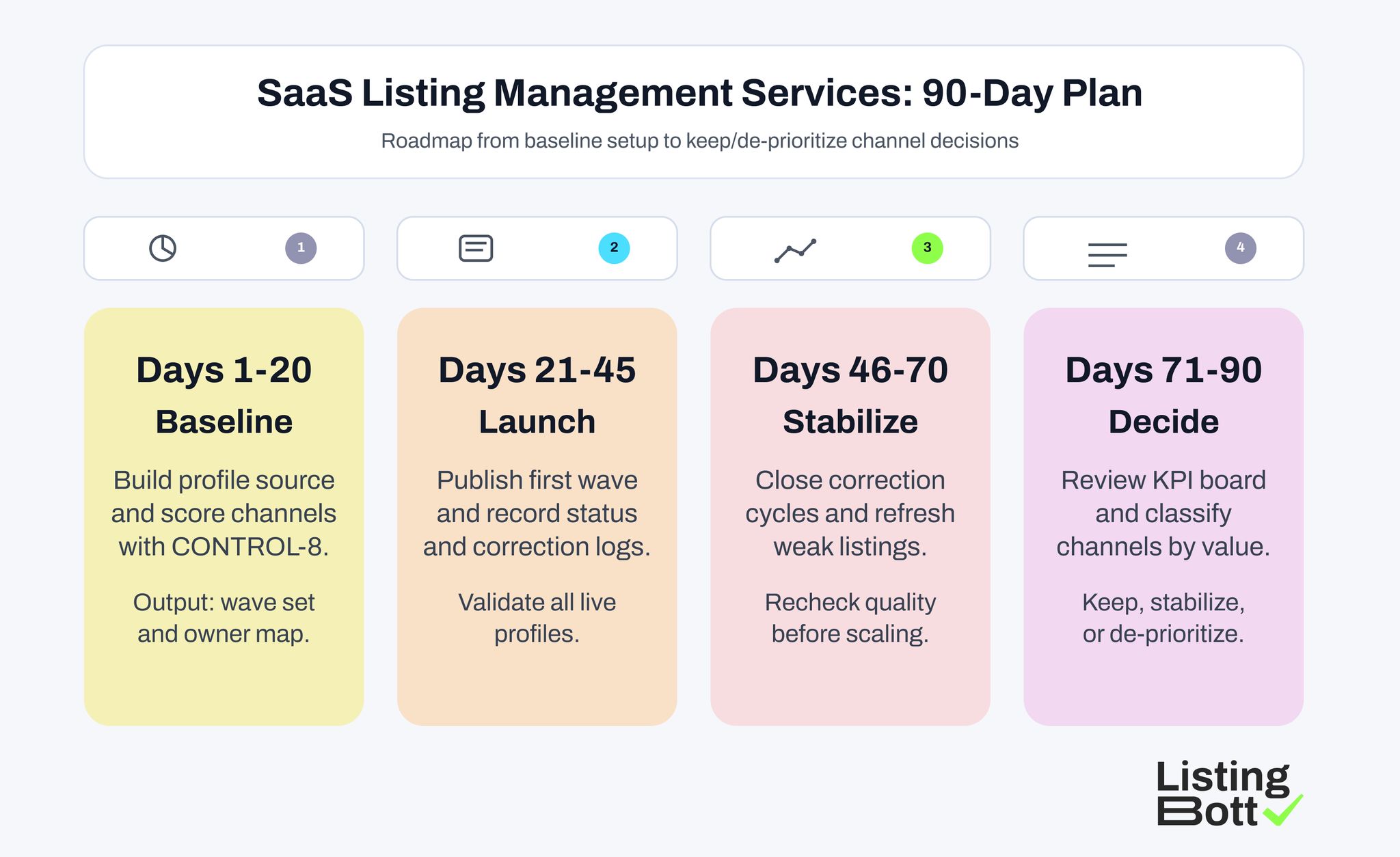 SaaS Listing Management Services: 90-Day Plan

Roadmap from baseline setup to keep/de-prioritize channel decisions

1

2

3

4

Days 1-20

Baseline

Build profile source and score channels with CONTROL-8.

Output: wave set and owner map.

Days 21-45

Launch

Publish first wave and record status and correction logs.

Validate all live profiles.

Days 46-70

Stabilize

Close correction cycles and refresh weak listings.

Recheck quality before scaling.

Days 71-90

Decide

Review KPI board and classify channels by value.

Keep, stabilize, or de-prioritize.

Listing Bott